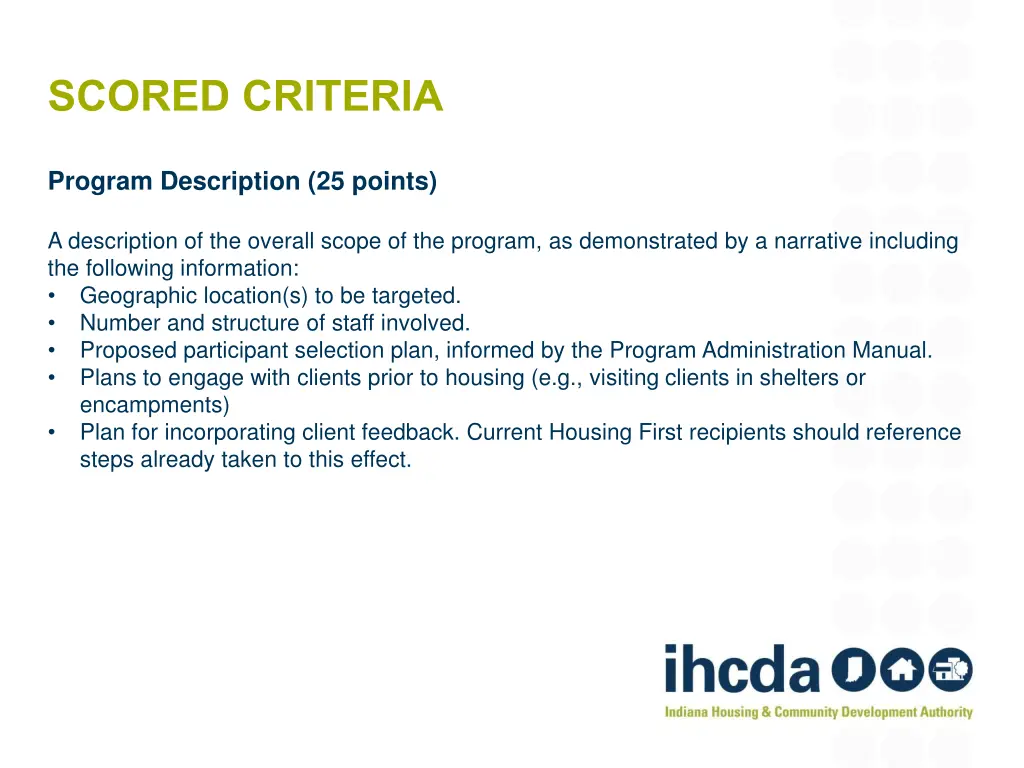 SCORED CRITERIA

Program Description (25 points)

A description of the overall scope of the program, as demonstrated by a narrative including the following information:
• Geographic location(s) to be targeted.
• Number and structure of staff involved.
• Proposed participant selection plan, informed by the Program Administration Manual.
• Plans to engage with clients prior to housing (e.g., visiting clients in shelters or encampments)
• Plan for incorporating client feedback. Current Housing First recipients should reference steps already taken to this effect.

ihcda
Indiana Housing & Community Development Authority